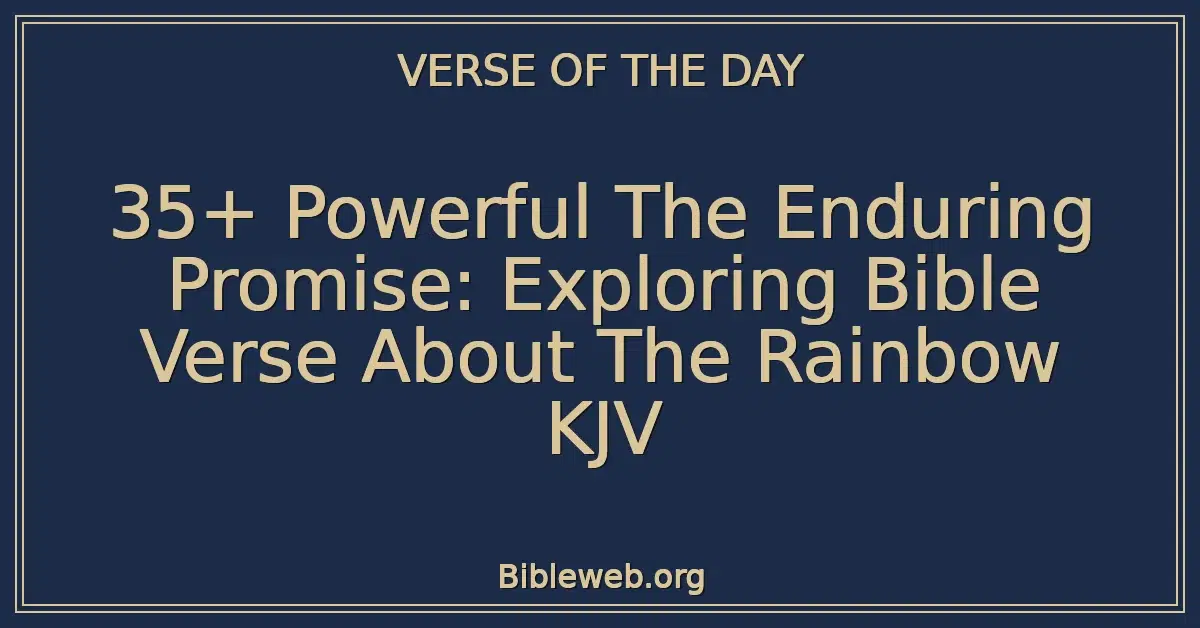 VERSE OF THE DAY

35+ Powerful The Enduring Promise: Exploring Bible Verse About The Rainbow KJV

Bibleweb.org